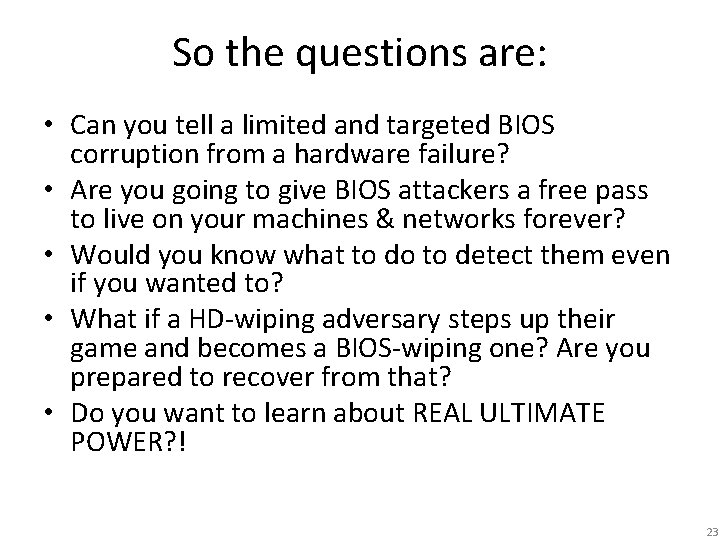 So the questions are:

• Can you tell a limited and targeted BIOS corruption from a hardware failure?
• Are you going to give BIOS attackers a free pass to live on your machines & networks forever?
• Would you know what to do to detect them even if you wanted to?
• What if a HD-wiping adversary steps up their game and becomes a BIOS-wiping one? Are you prepared to recover from that?
• Do you want to learn about REAL ULTIMATE POWER?!

23